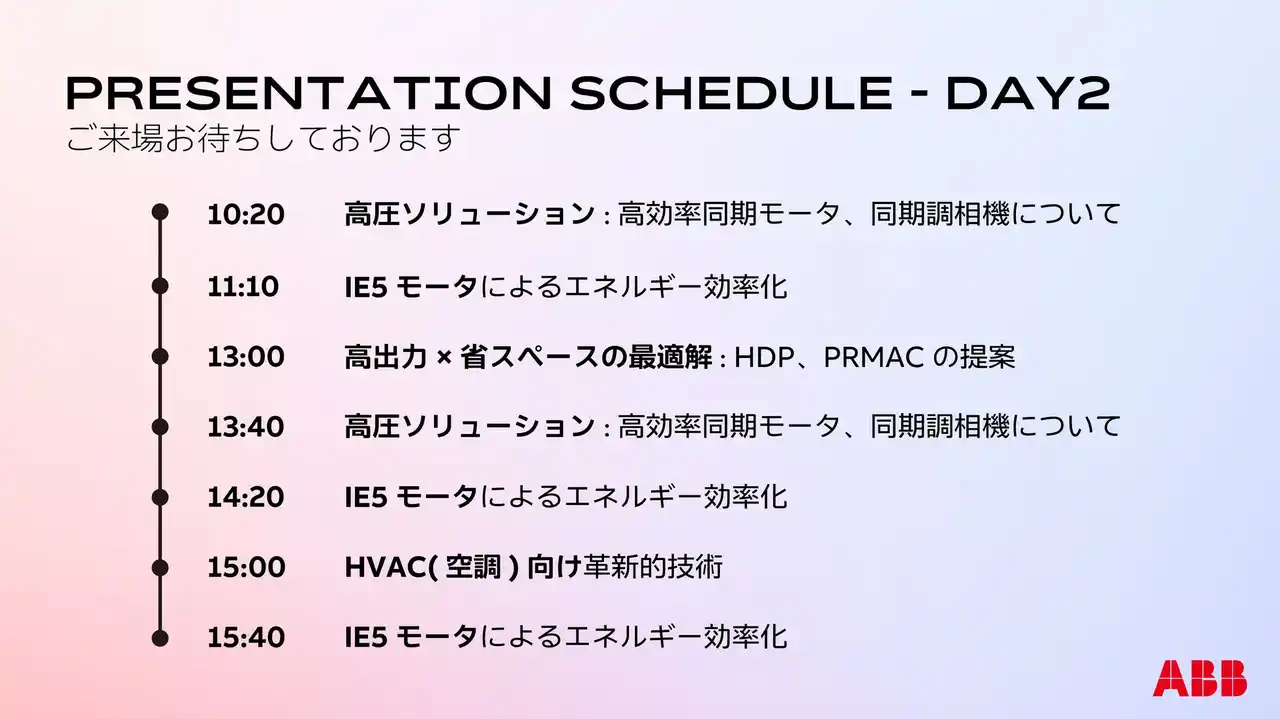 PRESENTATION SCHEDULE - DAY2
ご来場お待ちしております

10:20 高圧ソリューション : 高効率同期モータ、同期調相機について

11:10 IE5 モータによるエネルギー効率化

13:00 高出力 × 省スペースの最適解 : HDP、PRMAC の提案

13:40 高圧ソリューション : 高効率同期モータ、同期調相機について

14:20 IE5 モータによるエネルギー効率化

15:00 HVAC( 空調 ) 向け革新的技術

15:40 IE5 モータによるエネルギー効率化

ABB